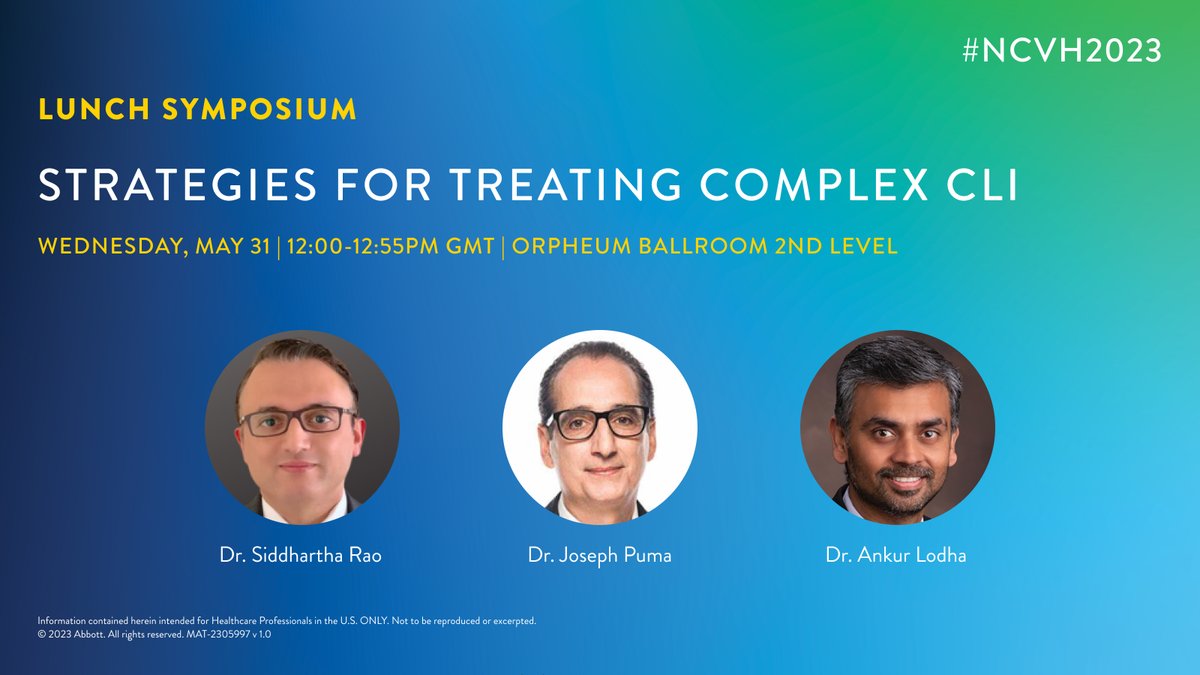 #NCVH2023

LUNCH SYMPOSIUM

STRATEGIES FOR TREATING COMPLEX CLI

WEDNESDAY, MAY 31 | 12:00-12:55PM GMT | ORPHEUM BALLROOM 2ND LEVEL

Dr. Siddhartha Rao

Dr. Joseph Puma

Dr. Ankur Lodha

Information contained herein intended for Healthcare Professionals in the U.S. ONLY. Not to be reproduced or excerpted.
© 2023 Abbott. All rights reserved. MAT-2305997 v 1.0